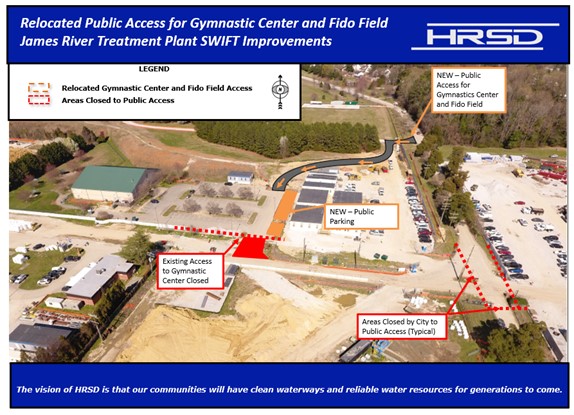 Relocated Public Access for Gymnastic Center and Fido Field
James River Treatment Plant SWIFT Improvements

HRSD

LEGEND

Relocated Gymnastic Center and Fido Field Access
Areas Closed to Public Access

N

NEW – Public Access for Gymnastics Center and Fido Field

NEW – Public Parking

Existing Access to Gymnastic Center Closed

Areas Closed by City to Public Access (Typical)

The vision of HRSD is that our communities will have clean waterways and reliable water resources for generations to come.